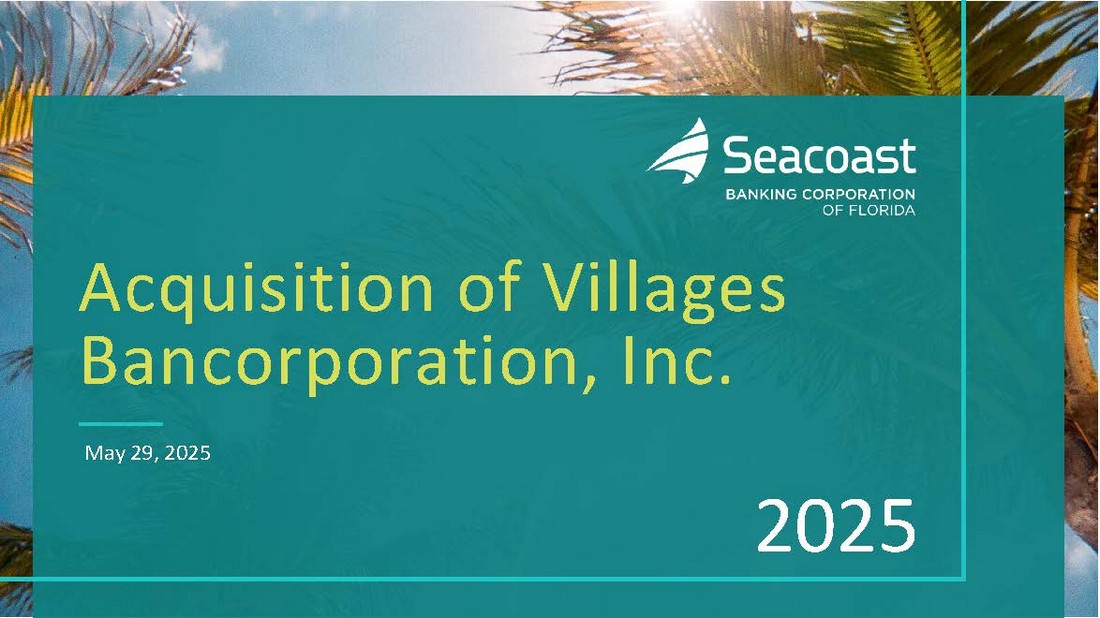 Seacoast
BANKING CORPORATION
OF FLORIDA

Acquisition of Villages Bancorporation, Inc.

May 29, 2025

2025